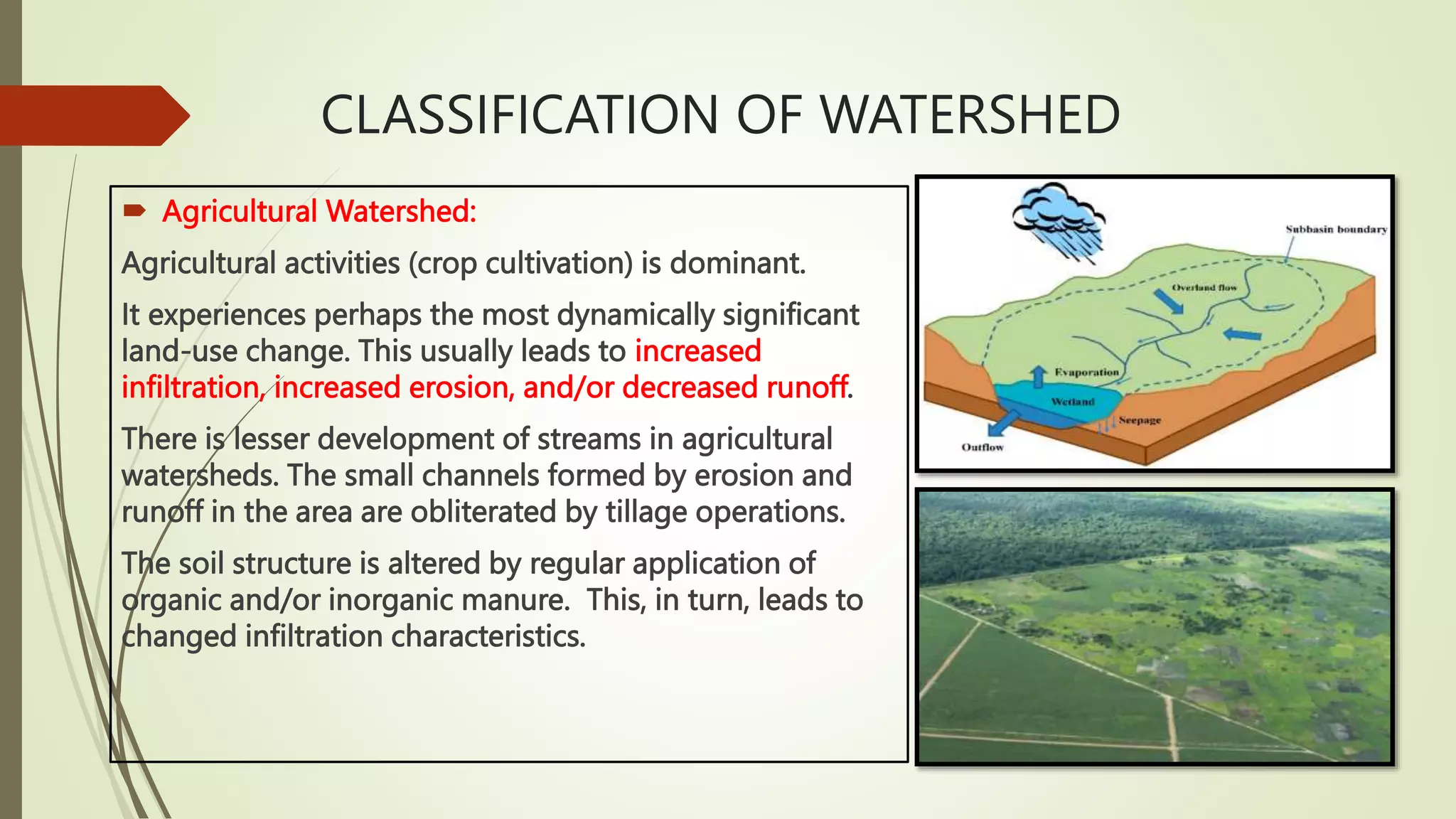 CLASSIFICATION OF WATERSHED

Agricultural Watershed:

Agricultural activities (crop cultivation) is dominant.

It experiences perhaps the most dynamically significant land-use change. This usually leads to increased infiltration, increased erosion, and/or decreased runoff.

There is lesser development of streams in agricultural watersheds. The small channels formed by erosion and runoff in the area are obliterated by tillage operations.

The soil structure is altered by regular application of organic and/or inorganic manure. This, in turn, leads to changed infiltration characteristics.

Subbasin boundary

Overland flow

Evaporation

Wetland

Seepage

Outflow